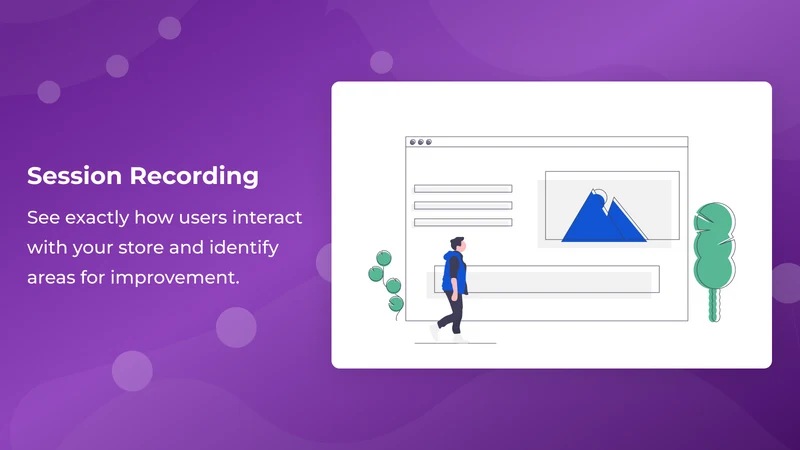 Session Recording

See exactly how users interact with your store and identify areas for improvement.